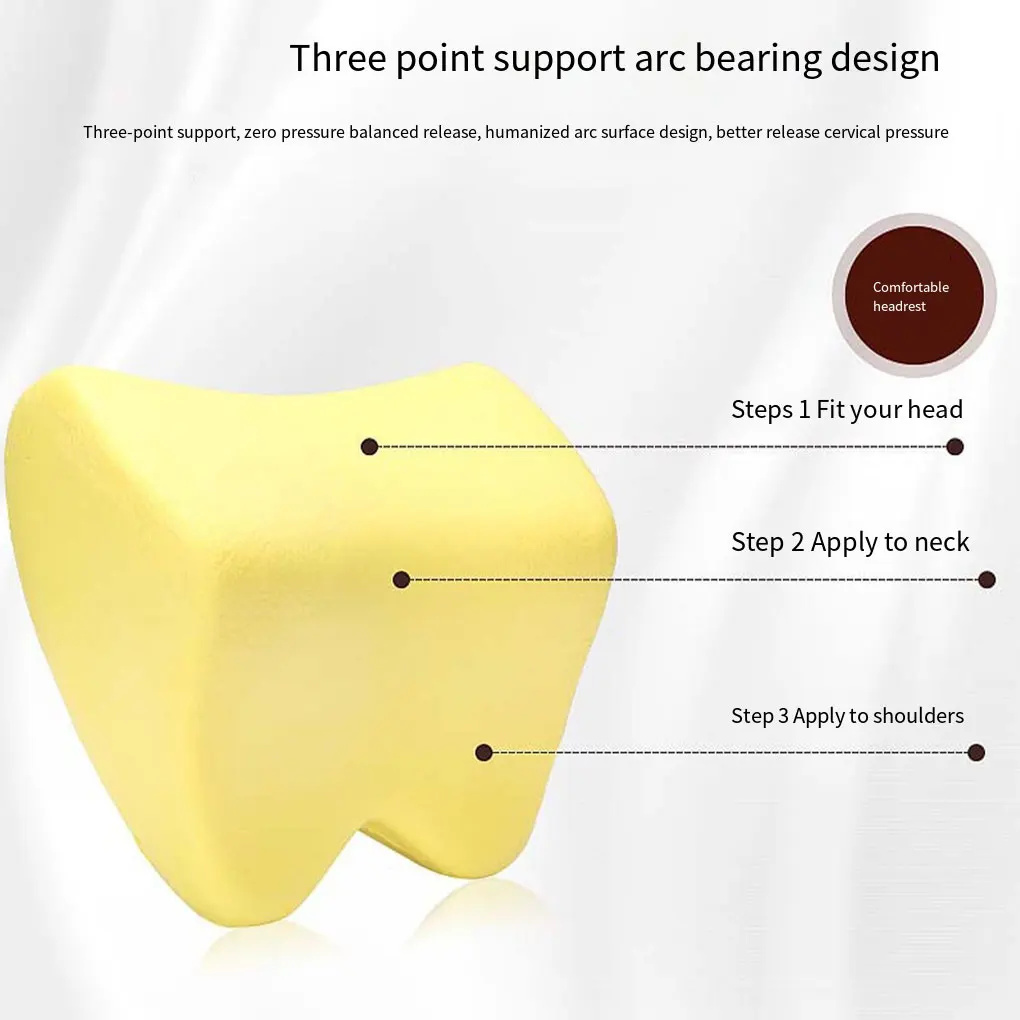 Three point support arc bearing design

Three-point support, zero pressure balanced release, humanized arc surface design, better release cervical pressure

Comfortable headrest

Steps 1 Fit your head

Step 2 Apply to neck

Step 3 Apply to shoulders